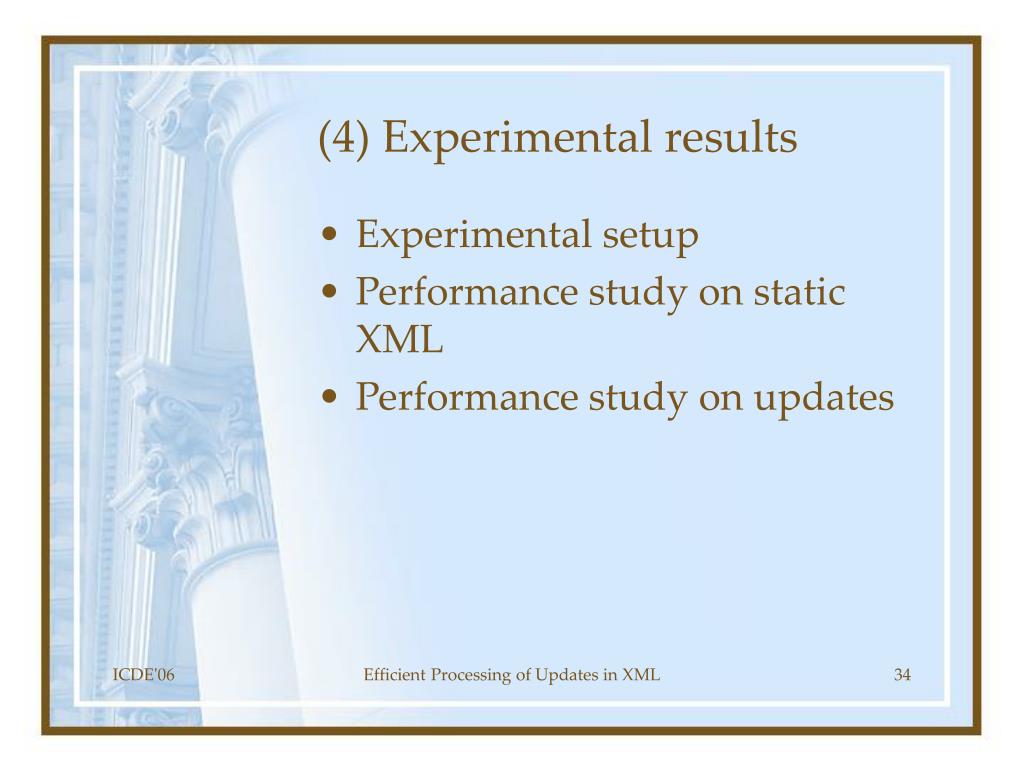 (4) Experimental results

• Experimental setup
• Performance study on static XML
• Performance study on updates

ICDE'06

Efficient Processing of Updates in XML

34